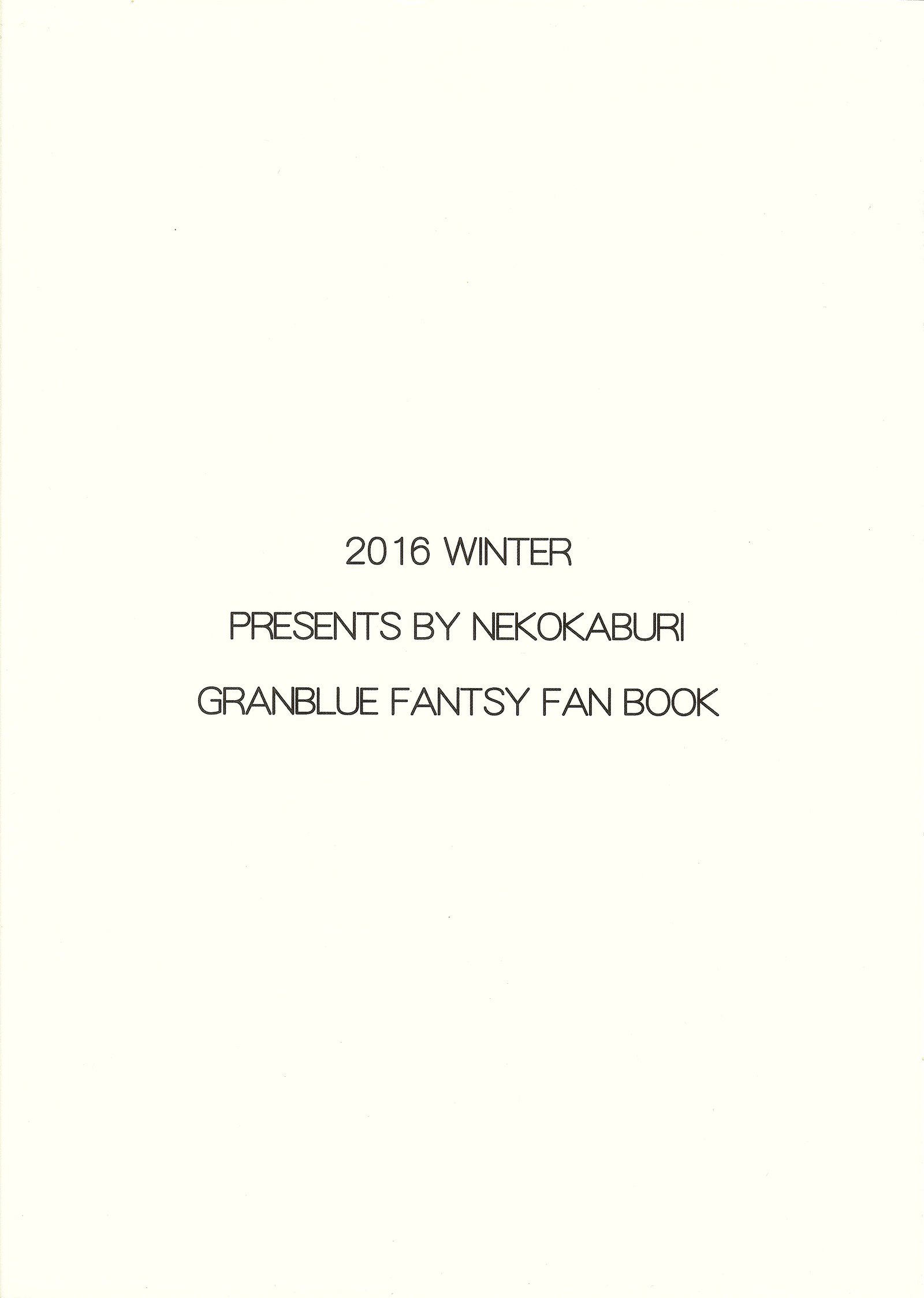 2016 WINTER

PRESENTS BY NEKOKABURI

GRANBLUE FANTSY FAN BOOK